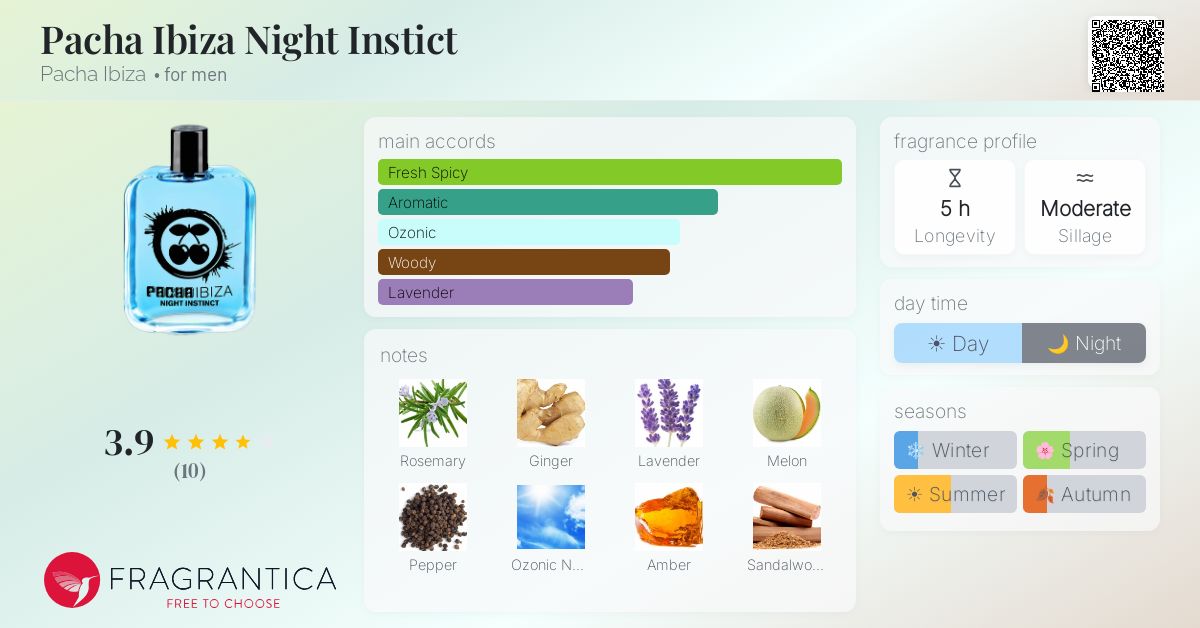 Pacha Ibiza Night Instict
Pacha Ibiza • for men

PACHA IBIZA
NIGHT INSTINCT

3.9
(10)

FRAGRANTICA
FREE TO CHOOSE

main accords
Fresh Spicy
Aromatic
Ozonic
Woody
Lavender

notes
Rosemary
Ginger
Lavender
Melon
Pepper
Ozonic N...
Amber
Sandalwo...

fragrance profile
5 h
Longevity
Moderate
Sillage

day time
Day
Night

seasons
Winter
Spring
Summer
Autumn